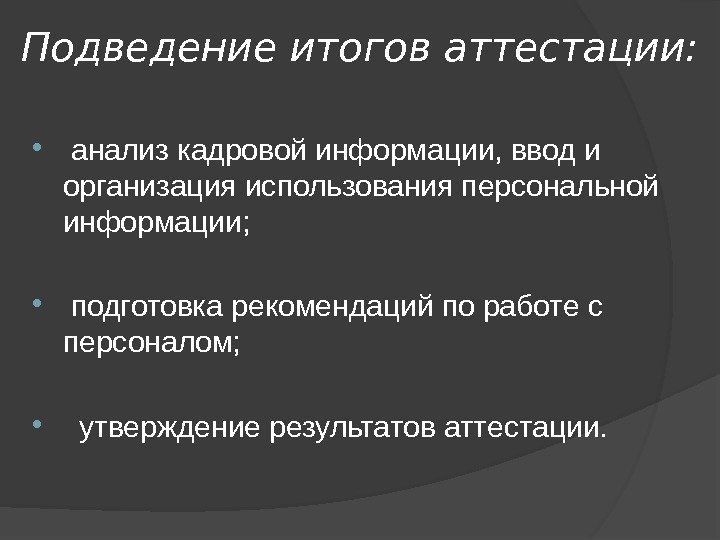 Подведение итогов аттестации:

• анализ кадровой информации, ввод и организация использования персональной информации;

• подготовка рекомендаций по работе с персоналом;

• утверждение результатов аттестации.